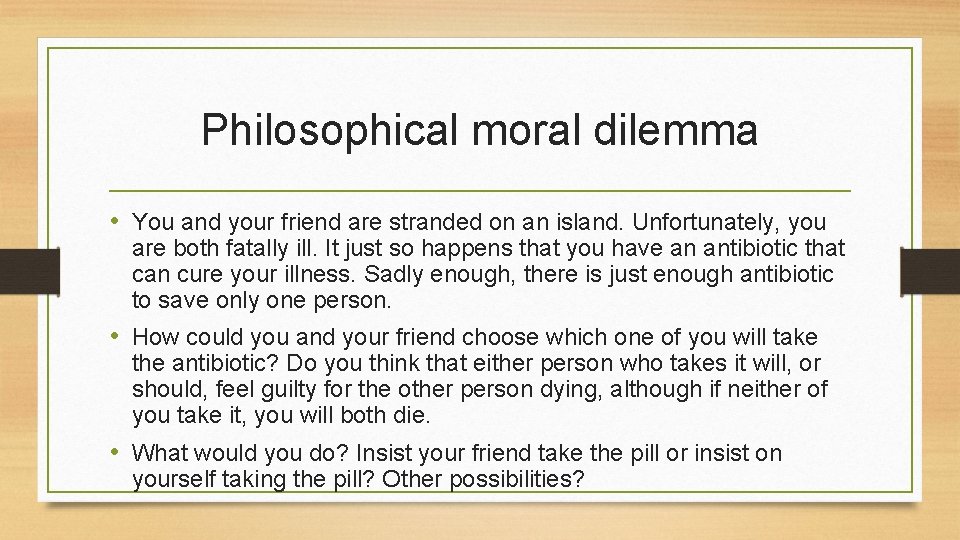 Philosophical moral dilemma

• You and your friend are stranded on an island. Unfortunately, you are both fatally ill. It just so happens that you have an antibiotic that can cure your illness. Sadly enough, there is just enough antibiotic to save only one person.

• How could you and your friend choose which one of you will take the antibiotic? Do you think that either person who takes it will, or should, feel guilty for the other person dying, although if neither of you take it, you will both die.

• What would you do? Insist your friend take the pill or insist on yourself taking the pill? Other possibilities?